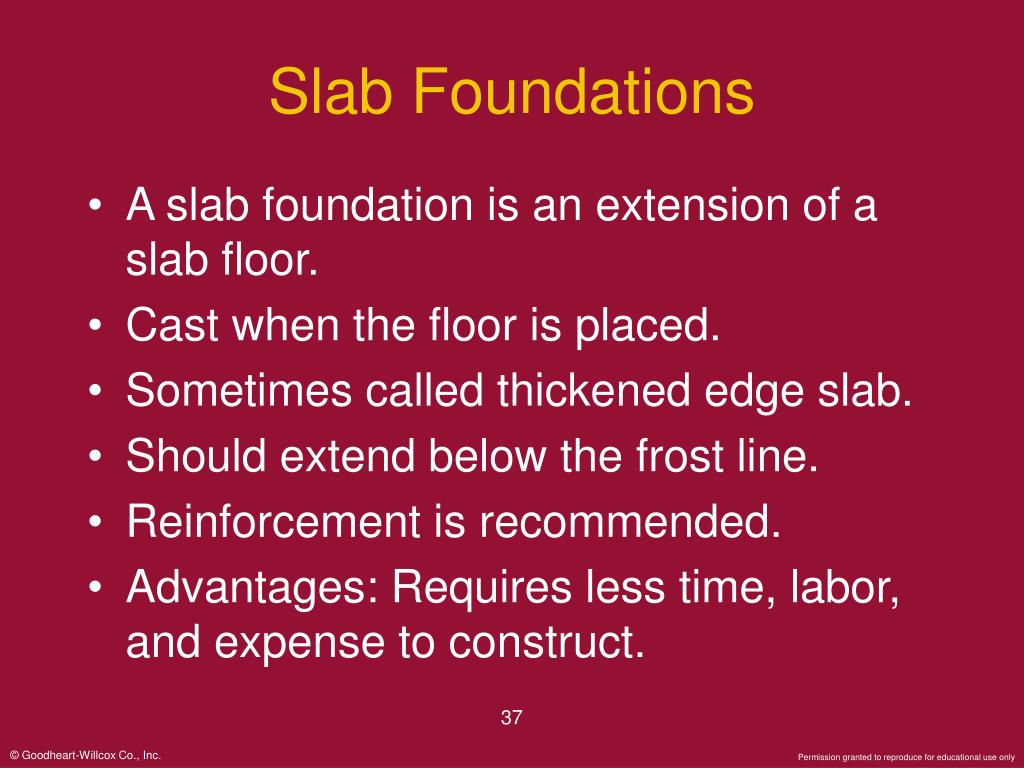 Slab Foundations

• A slab foundation is an extension of a slab floor.
• Cast when the floor is placed.
• Sometimes called thickened edge slab.
• Should extend below the frost line.
• Reinforcement is recommended.
• Advantages: Requires less time, labor, and expense to construct.

37

© Goodheart-Willcox Co., Inc.

Permission granted to reproduce for educational use only